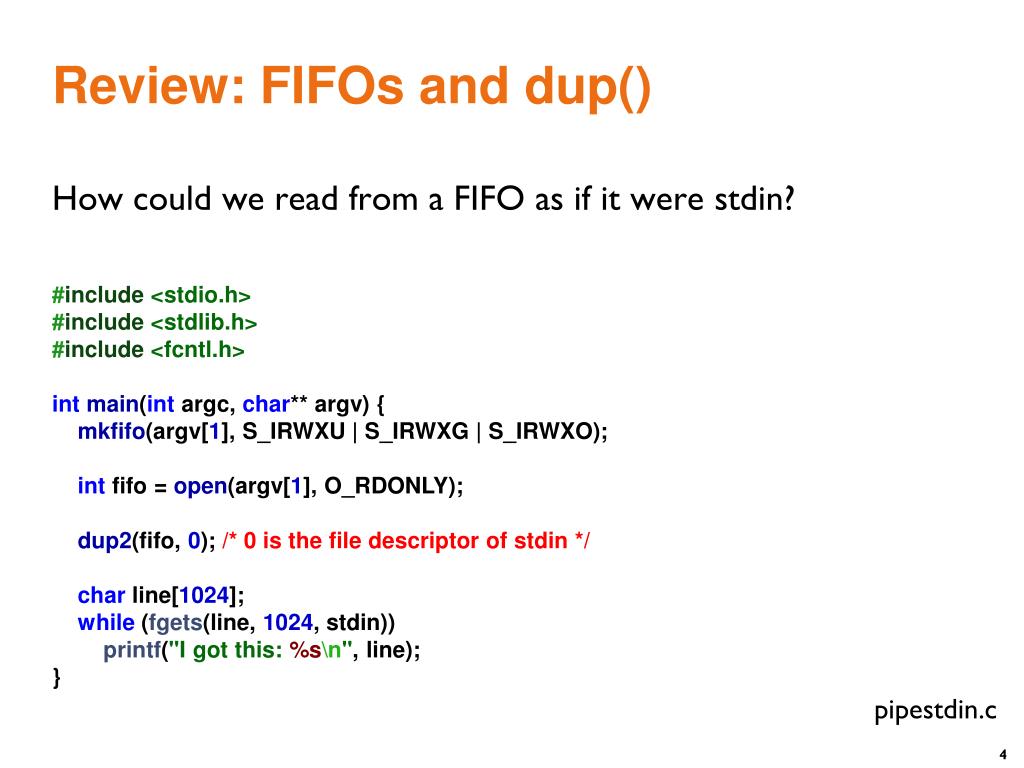 Review: FIFOs and dup()

How could we read from a FIFO as if it were stdin?

#include <stdio.h>
#include <stdlib.h>
#include <fcntl.h>

int main(int argc, char** argv) {
    mkfifo(argv[1], S_IRWXU | S_IRWXG | S_IRWXO);

    int fifo = open(argv[1], O_RDONLY);

    dup2(fifo, 0); /* 0 is the file descriptor of stdin */

    char line[1024];
    while (fgets(line, 1024, stdin))
        printf("I got this: %s\n", line);
}

pipestdin.c

4